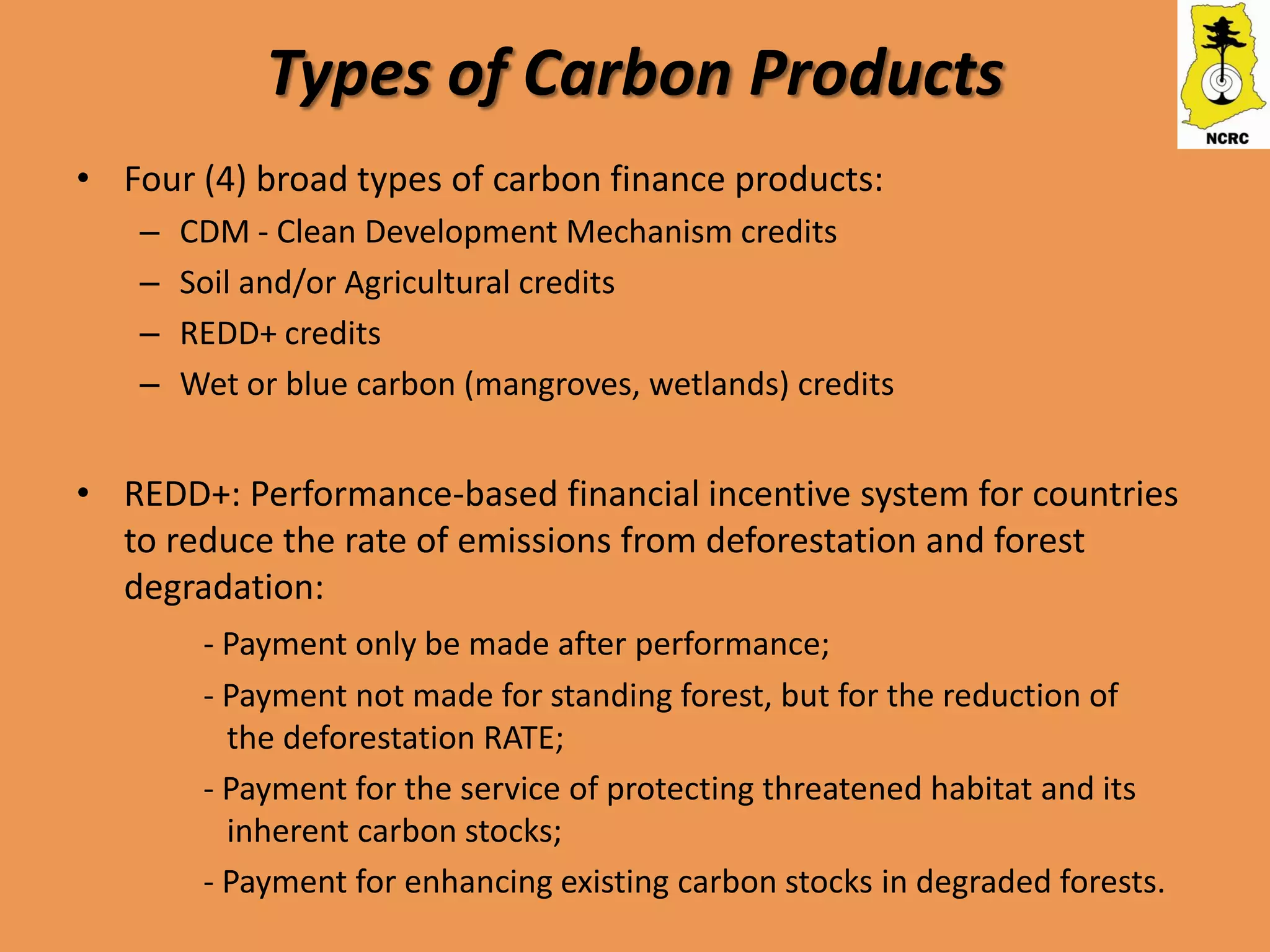 Types of Carbon Products

NCRC

• Four (4) broad types of carbon finance products:
– CDM - Clean Development Mechanism credits
– Soil and/or Agricultural credits
– REDD+ credits
– Wet or blue carbon (mangroves, wetlands) credits

• REDD+: Performance-based financial incentive system for countries to reduce the rate of emissions from deforestation and forest degradation:

- Payment only be made after performance;

- Payment not made for standing forest, but for the reduction of the deforestation RATE;

- Payment for the service of protecting threatened habitat and its inherent carbon stocks;

- Payment for enhancing existing carbon stocks in degraded forests.